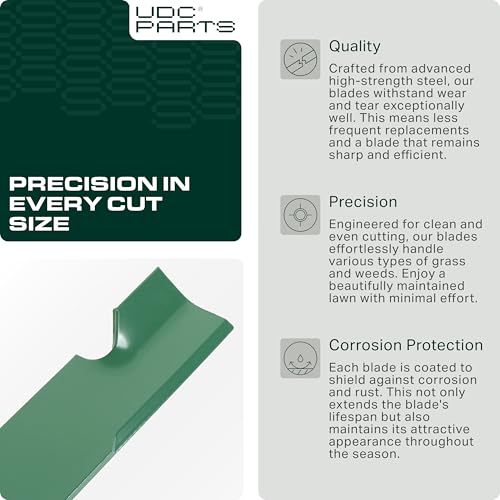 UDC®
PARTS

PRECISION IN EVERY CUT SIZE

Quality

Crafted from advanced high-strength steel, our blades withstand wear and tear exceptionally well. This means less frequent replacements and a blade that remains sharp and efficient.

Precision

Engineered for clean and even cutting, our blades effortlessly handle various types of grass and weeds. Enjoy a beautifully maintained lawn with minimal effort.

Corrosion Protection

Each blade is coated to shield against corrosion and rust. This not only extends the blade's lifespan but also maintains its attractive appearance throughout the season.